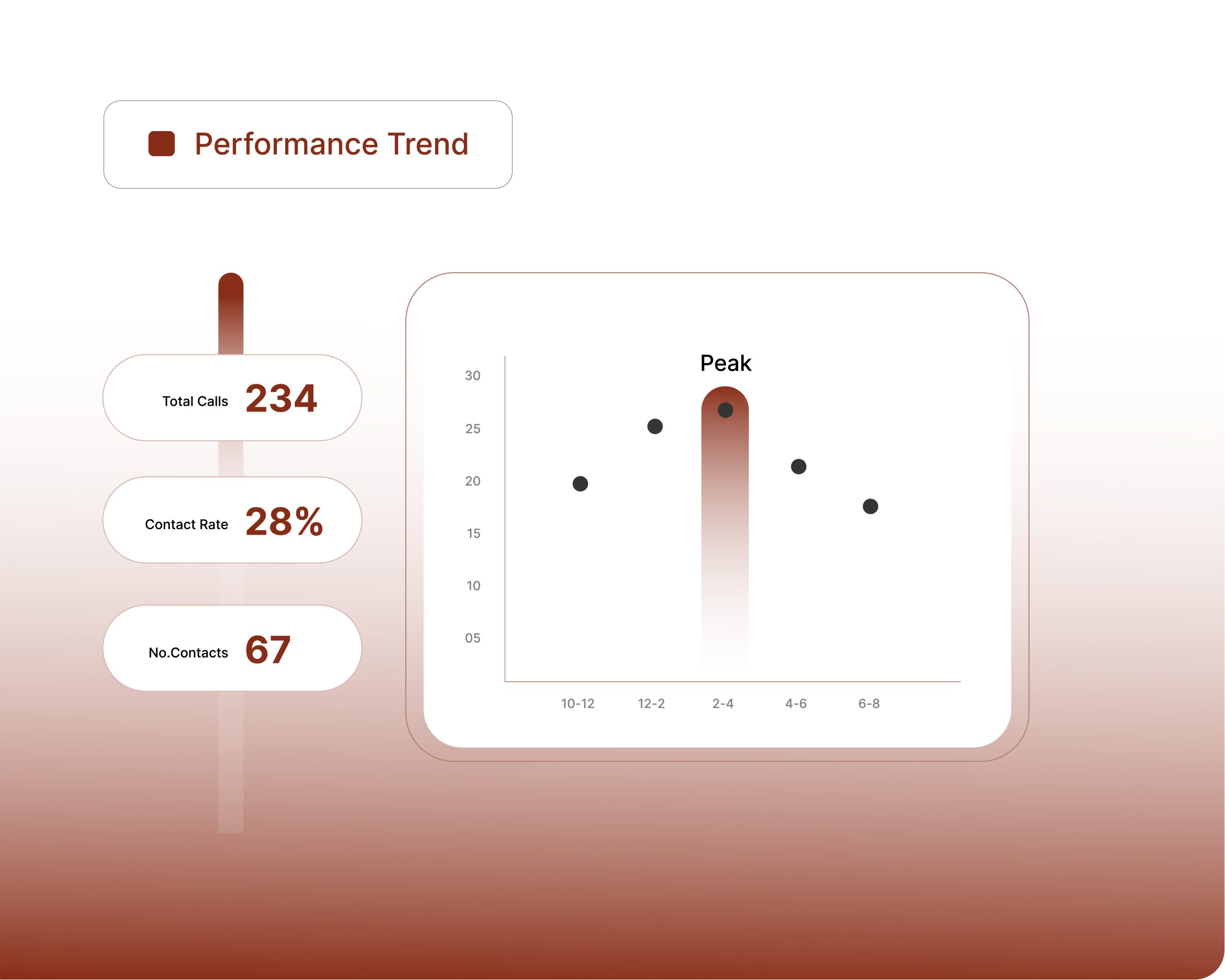 Performance Trend

Total Calls 234

Contact Rate 28%

No.Contacts 67

Peak

30
25
20
15
10
05

10-12
12-2
2-4
4-6
6-8